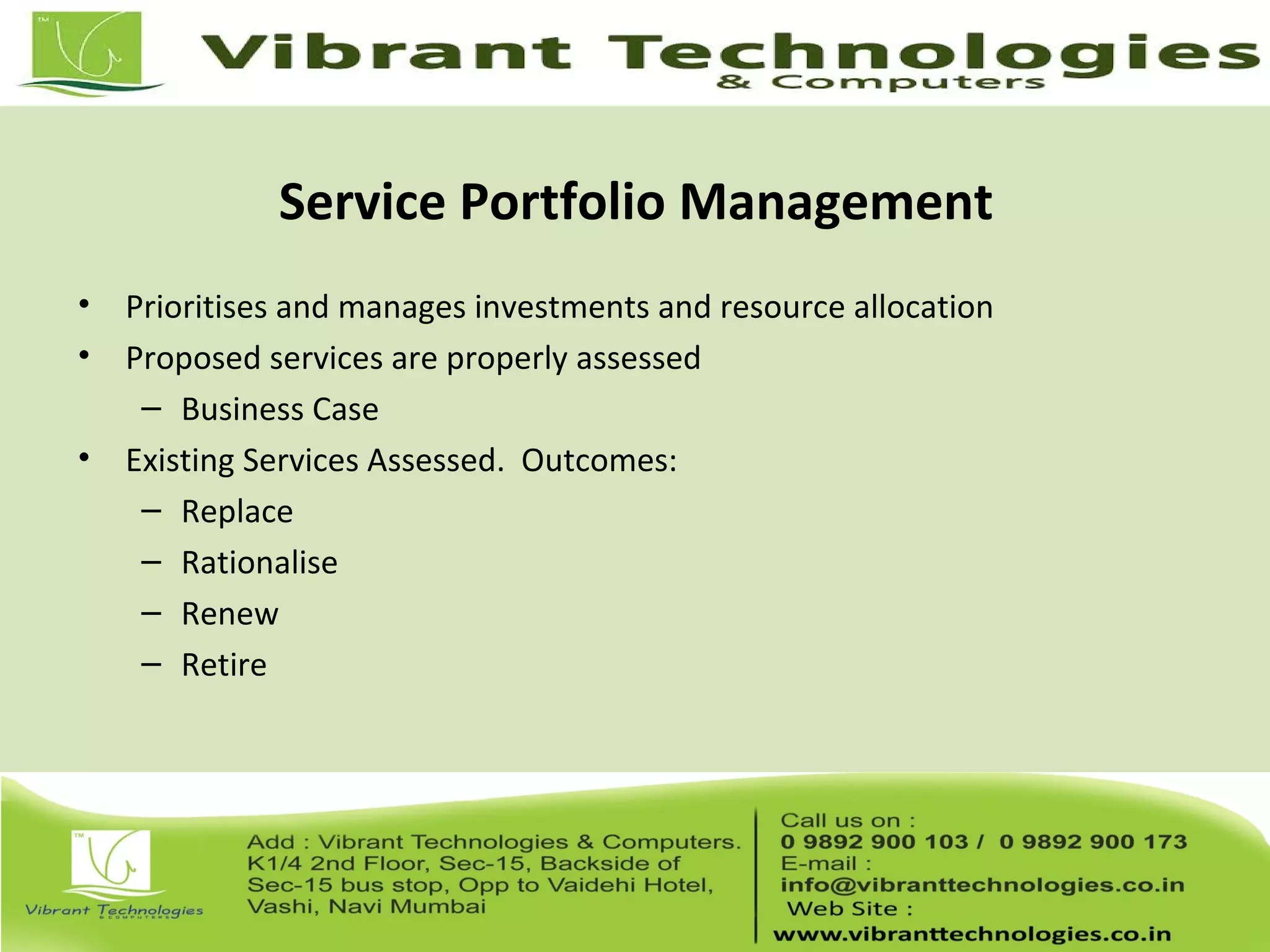 TM

Vibrant Technologies
& Computers

Service Portfolio Management

• Prioritises and manages investments and resource allocation
• Proposed services are properly assessed
– Business Case
• Existing Services Assessed. Outcomes:
– Replace
– Rationalise
– Renew
– Retire

TM

Vibrant Technologies
& COMPUTERS

Add : Vibrant Technologies & Computers. K1/4 2nd Floor, Sec-15, Backside of Sec-15 bus stop, Opp to Vaidehi Hotel, Vashi, Navi Mumbai

Call us on :
0 9892 900 103 / 0 9892 900 173
E-mail :
info@vibranttechnologies.co.in
Web Site :
www.vibranttechnologies.co.in